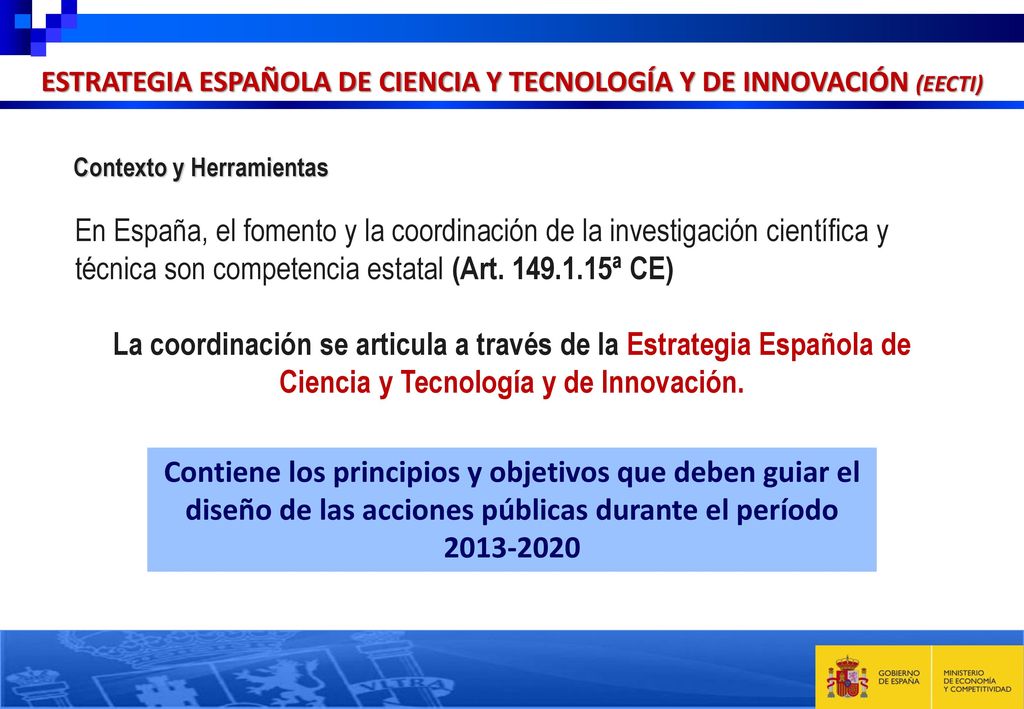 ESTRATEGIA ESPAÑOLA DE CIENCIA Y TECNOLOGÍA Y DE INNOVACIÓN (EECTI)

Contexto y Herramientas

En España, el fomento y la coordinación de la investigación científica y técnica son competencia estatal (Art. 149.1.15ª CE)

La coordinación se articula a través de la Estrategia Española de Ciencia y Tecnología y de Innovación.

Contiene los principios y objetivos que deben guiar el diseño de las acciones públicas durante el período 2013-2020

GOBIERNO DE ESPAÑA

MINISTERIO DE ECONOMÍA Y COMPETITIVIDAD